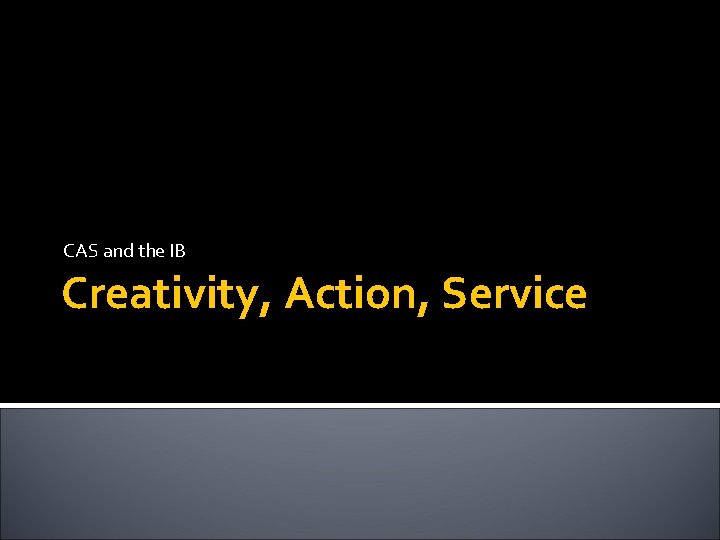 CAS and the IB

Creativity, Action, Service